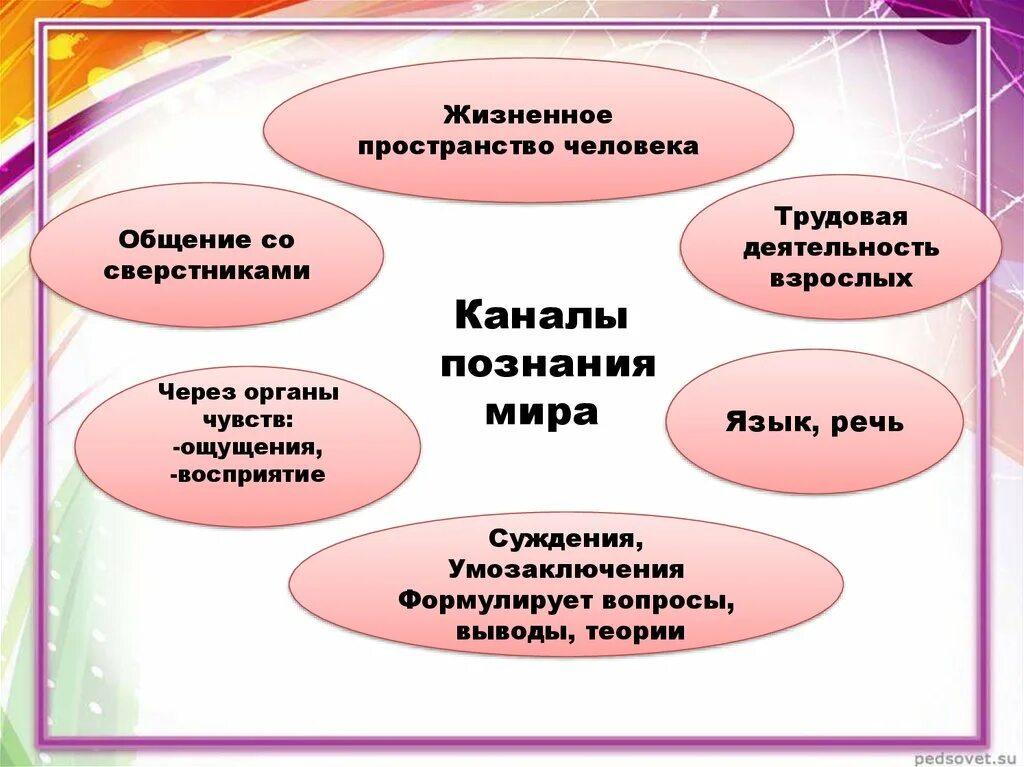 Жизненное пространство человека

Общение со сверстниками

Трудовая деятельность взрослых

Каналы познания мира

Через органы чувств:
-ощущения,
-восприятие

Язык, речь

Суждения,
Умозаключения
Формулирует вопросы, выводы, теории

pedsovet.su